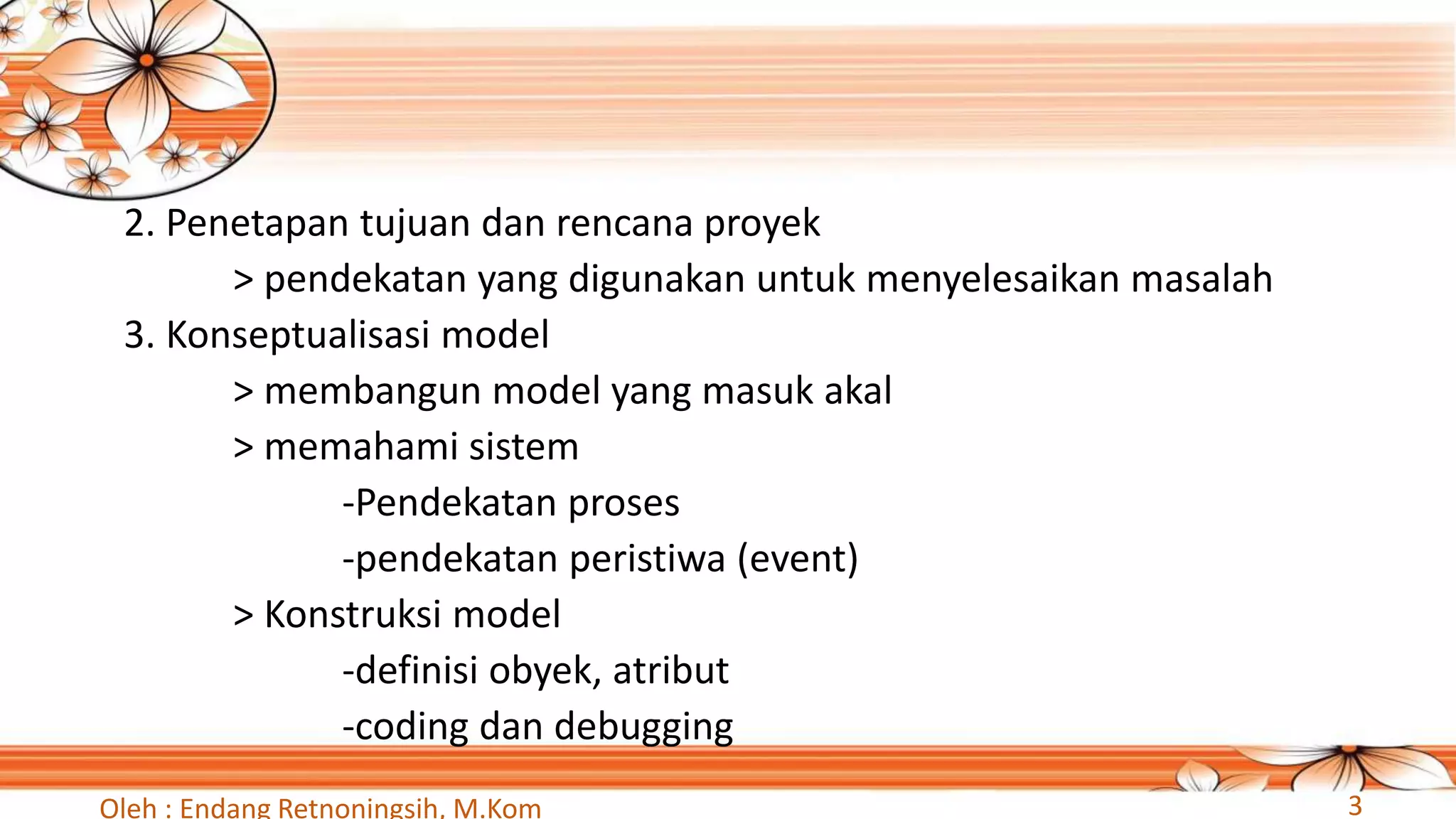 2. Penetapan tujuan dan rencana proyek

> pendekatan yang digunakan untuk menyelesaikan masalah

3. Konseptualisasi model

> membangun model yang masuk akal

> memahami sistem

-Pendekatan proses

-pendekatan peristiwa (event)

> Konstruksi model

-definisi obyek, atribut

-coding dan debugging

Oleh : Endang Retnoningsih, M.Kom

3